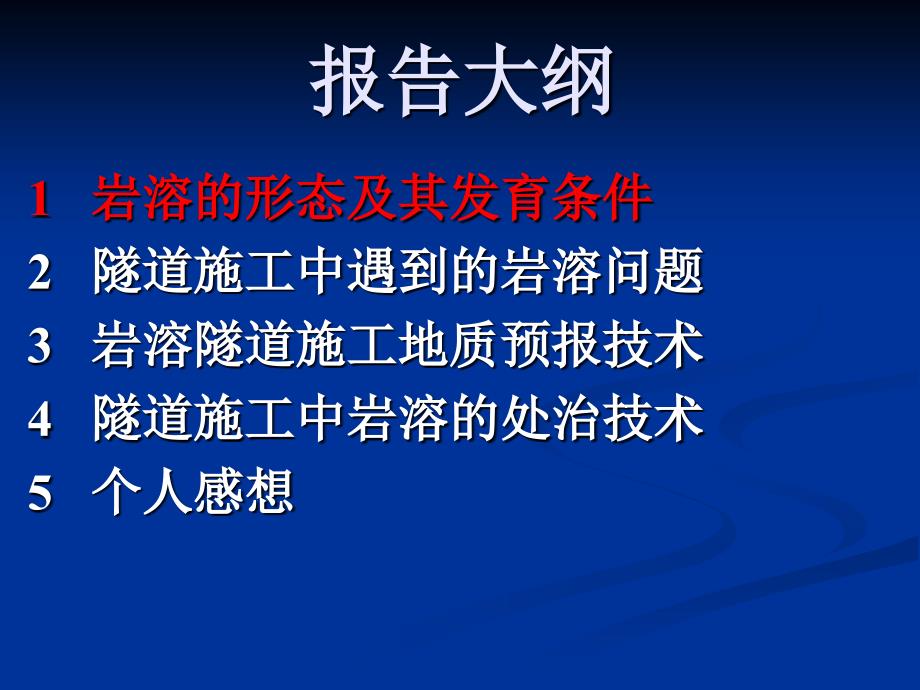 报告大纲

1 岩溶的形态及其发育条件

2 隧道施工中遇到的岩溶问题

3 岩溶隧道施工地质预报技术

4 隧道施工中岩溶的处治技术

5 个人感想